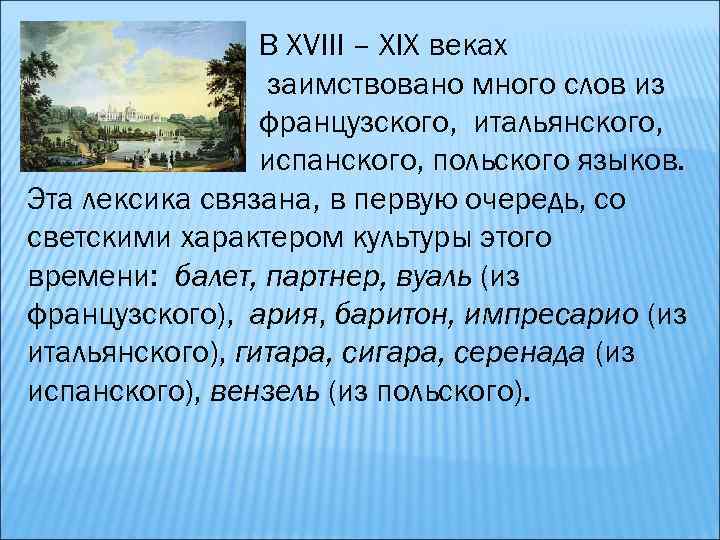 В XVIII – XIX веках заимствовано много слов из французского, итальянского, испанского, польского языков. Эта лексика связана, в первую очередь, со светскими характером культуры этого времени: балет, партнер, вуаль (из французского), ария, баритон, импресарио (из итальянского), гитара, сигара, серенада (из испанского), вензель (из польского).